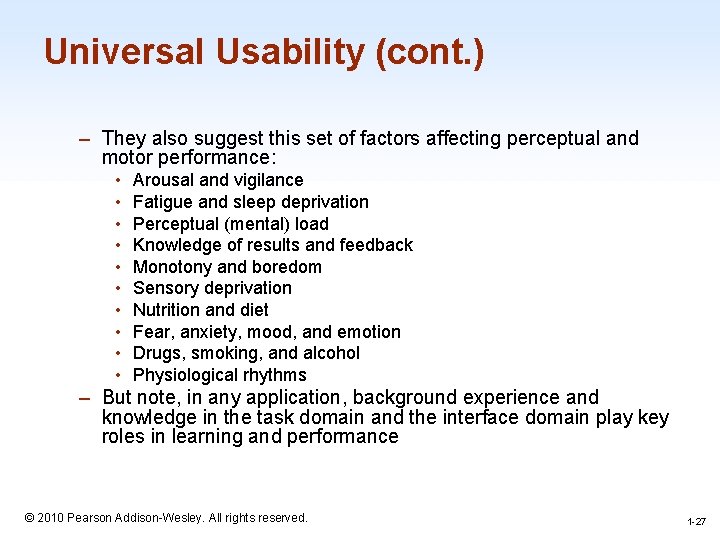 Universal Usability (cont.)

– They also suggest this set of factors affecting perceptual and motor performance:
• Arousal and vigilance
• Fatigue and sleep deprivation
• Perceptual (mental) load
• Knowledge of results and feedback
• Monotony and boredom
• Sensory deprivation
• Nutrition and diet
• Fear, anxiety, mood, and emotion
• Drugs, smoking, and alcohol
• Physiological rhythms
– But note, in any application, background experience and knowledge in the task domain and the interface domain play key roles in learning and performance

© 2010 Pearson Addison-Wesley. All rights reserved.

1-27